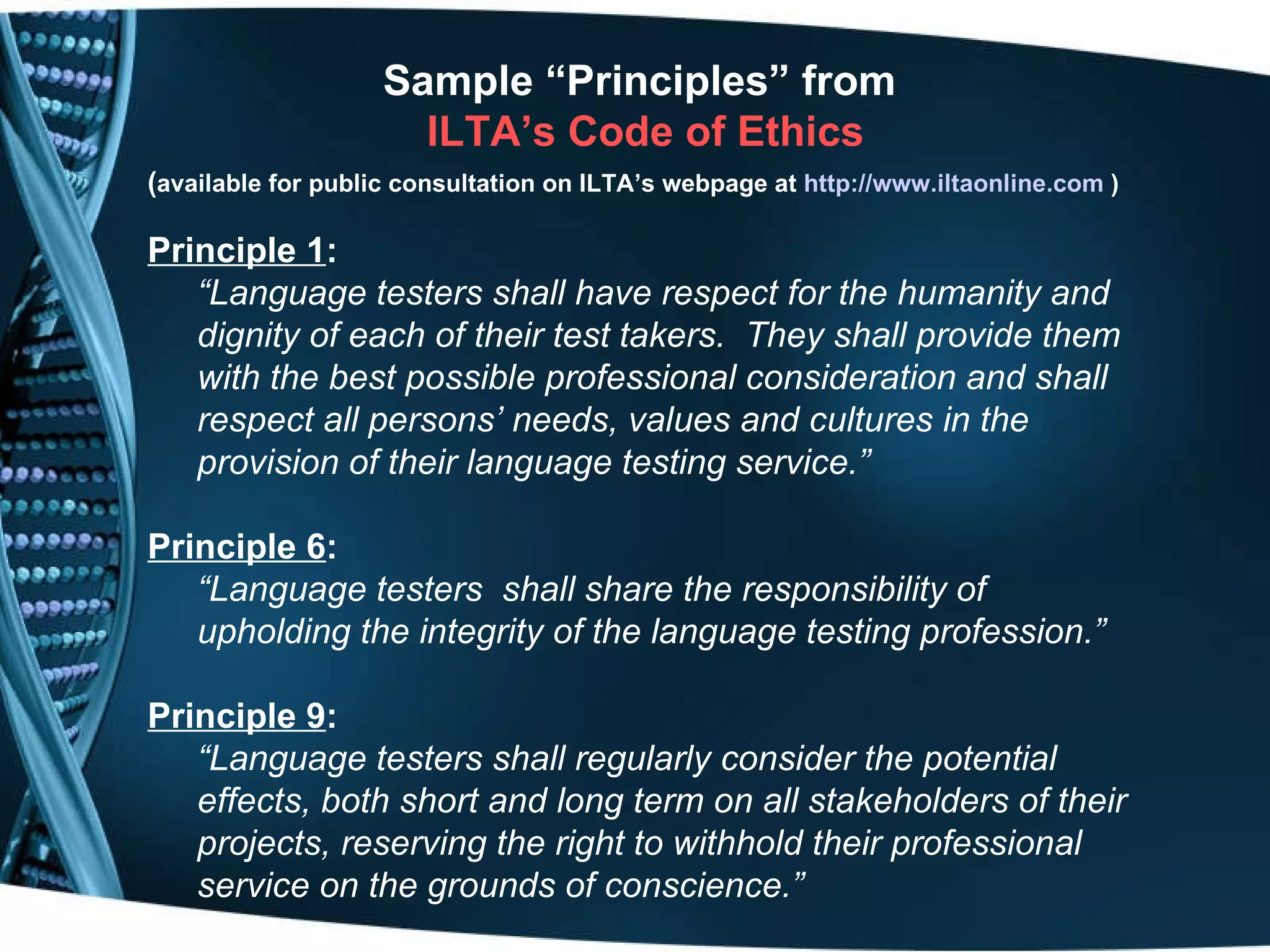 Sample “Principles” from
ILTA’s Code of Ethics

(available for public consultation on ILTA’s webpage at http://www.iltaonline.com )

Principle 1:
“Language testers shall have respect for the humanity and dignity of each of their test takers. They shall provide them with the best possible professional consideration and shall respect all persons’ needs, values and cultures in the provision of their language testing service.”

Principle 6:
“Language testers shall share the responsibility of upholding the integrity of the language testing profession.”

Principle 9:
“Language testers shall regularly consider the potential effects, both short and long term on all stakeholders of their projects, reserving the right to withhold their professional service on the grounds of conscience.”